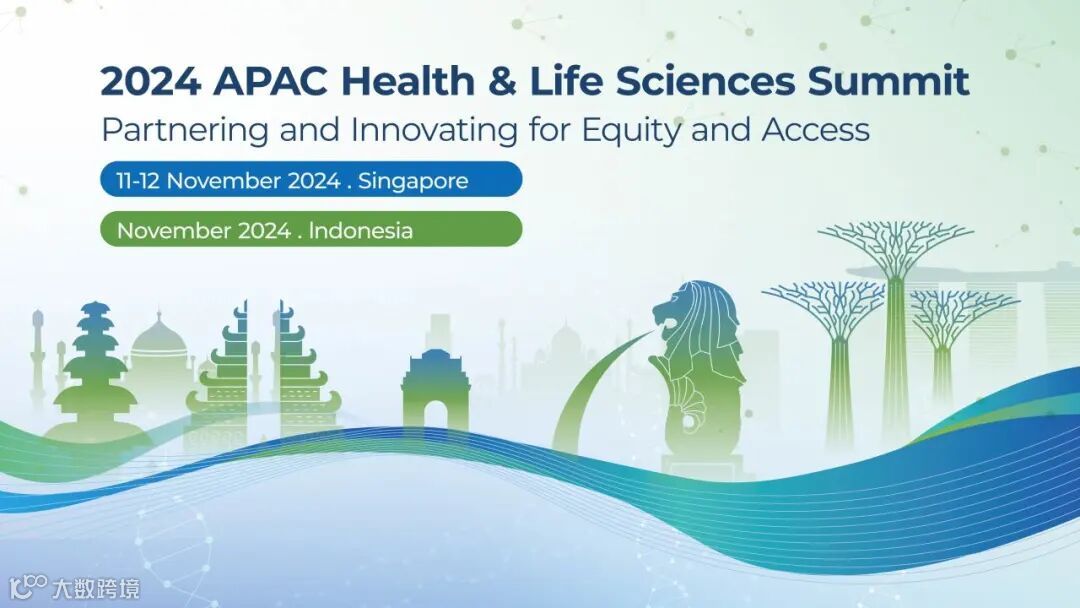 2024 APAC Health & Life Sciences Summit
Partnering and Innovating for Equity and Access

11-12 November 2024 . Singapore

November 2024 . Indonesia

大数跨境